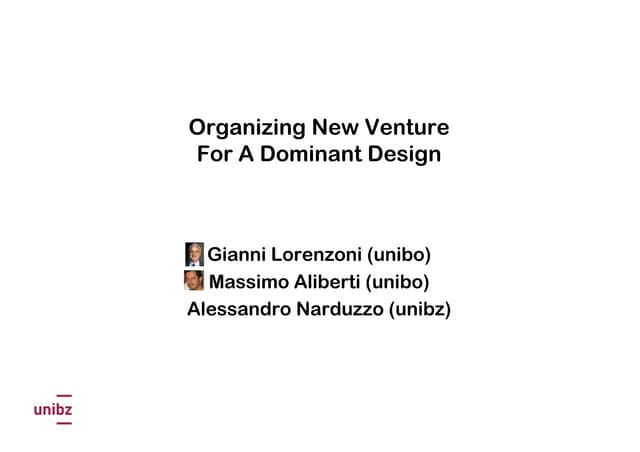 Organizing New Venture
For A Dominant Design

Gianni Lorenzoni (unibo)
Massimo Aliberti (unibo)
Alessandro Narduzzo (unibz)

unibz